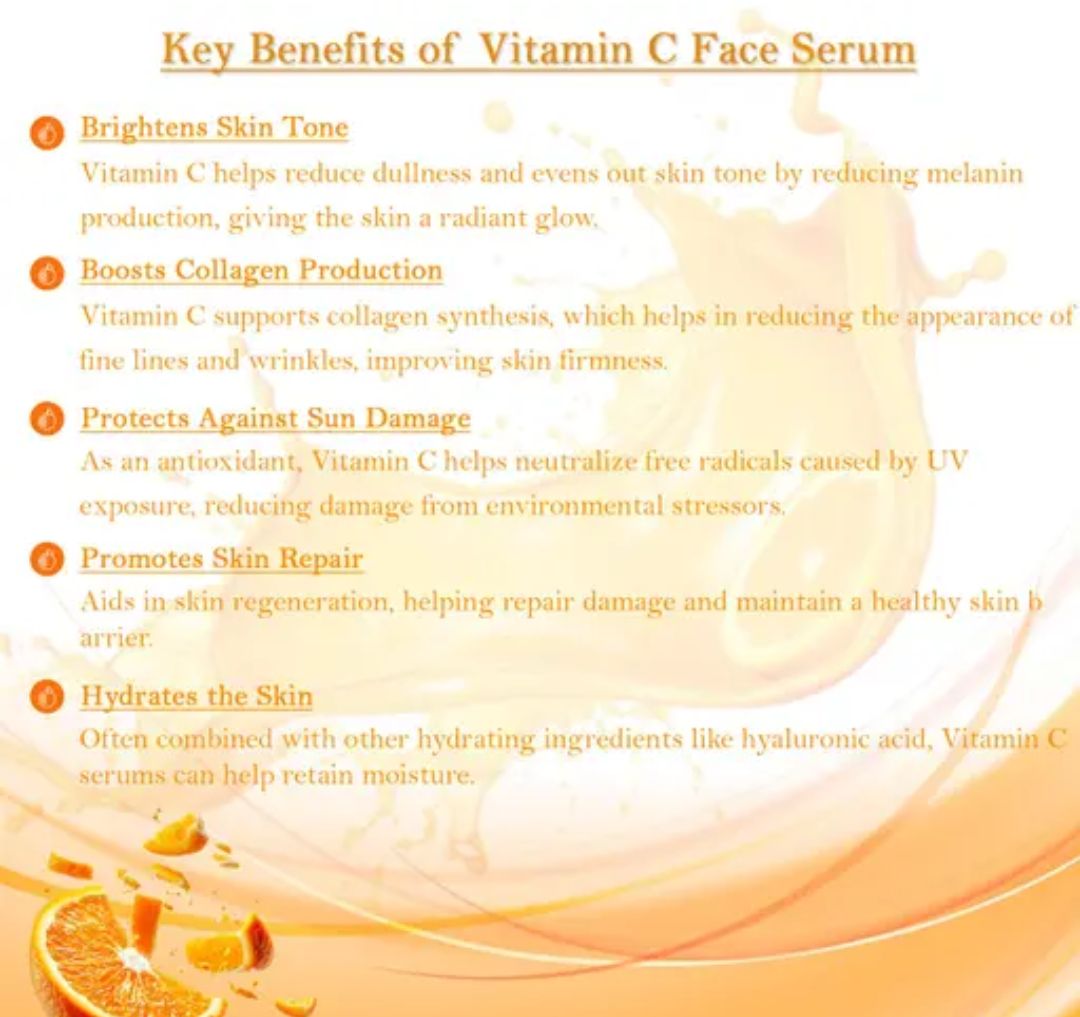 Key Benefits of Vitamin C Face Serum

Brightens Skin Tone
Vitamin C helps reduce dullness and evens out skin tone by reducing melanin production, giving the skin a radiant glow.

Boosts Collagen Production
Vitamin C supports collagen synthesis, which helps in reducing the appearance of fine lines and wrinkles, improving skin firmness.

Protects Against Sun Damage
As an antioxidant, Vitamin C helps neutralize free radicals caused by UV exposure, reducing damage from environmental stressors.

Promotes Skin Repair
Aids in skin regeneration, helping repair damage and maintain a healthy skin b arrier.

Hydrates the Skin
Often combined with other hydrating ingredients like hyaluronic acid, Vitamin C serums can help retain moisture.